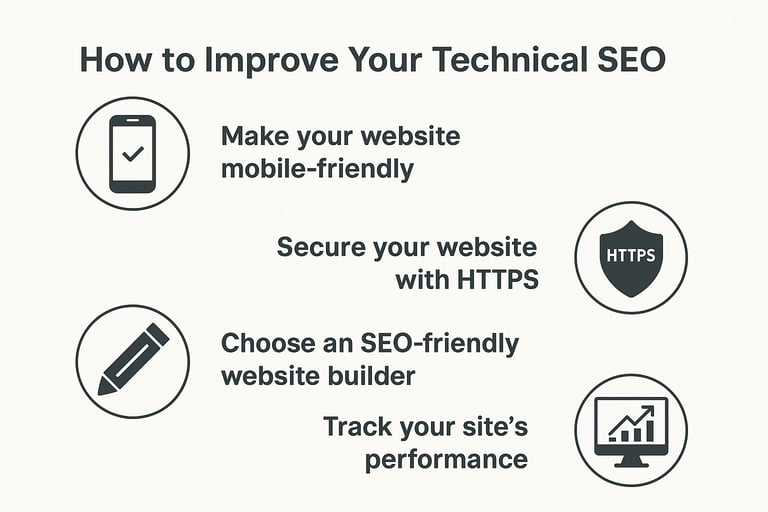 How to Improve Your Technical SEO

Make your website mobile-friendly

Secure your website with HTTPS

HTTPS

Choose an SEO-friendly website builder

Track your site's performance